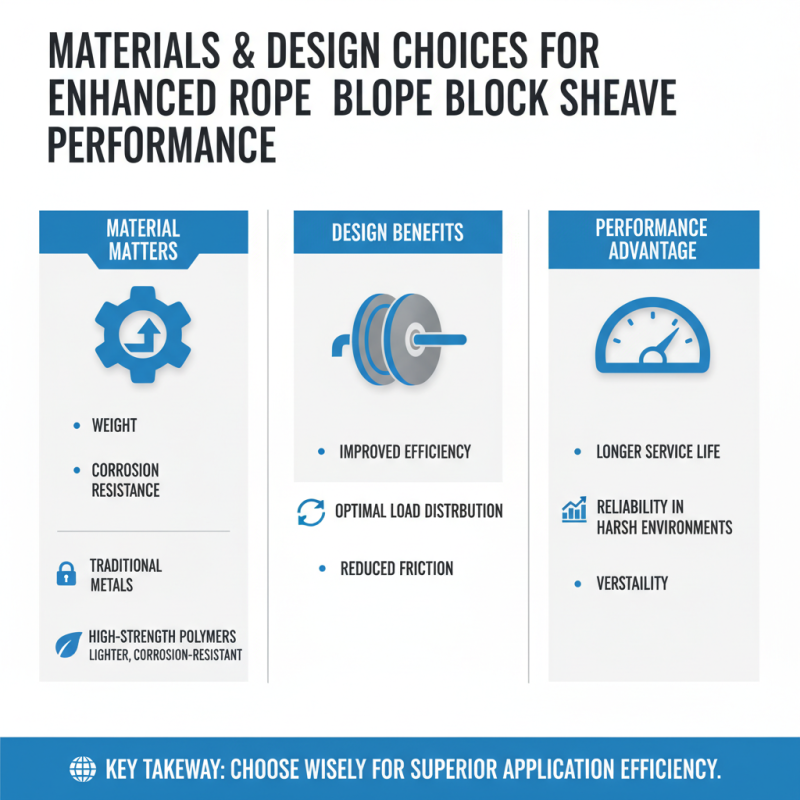 MATERIALS & DESIGN CHOICES FOR ENHANCED ROPE BLOPE BLOCK SHEAVE PERFORMANCE

MATERIAL MATTERS

• WEIGHT

• CORROSION RESISTANCE

TRADITIONAL METALS

HIGH-STRENGTH POLYMERS
LIGHTER, CORROSION-RESISTANT

DESIGN BENEFITS

• IMPROVED EFFICIENCY

OPTIMAL LOAD DISTRBUTION

• REDUCED FRICTION

PERFORMANCE ADVANTAGE

• LONGER SERVICE LIFE

RELIABILITY IN HARSH ENVIRONMENTS

• VERSTAILITY

KEY TAKEWAY: CHOOSE WISELY FOR SUPERIOR APPLICATION EFFICIENCY.